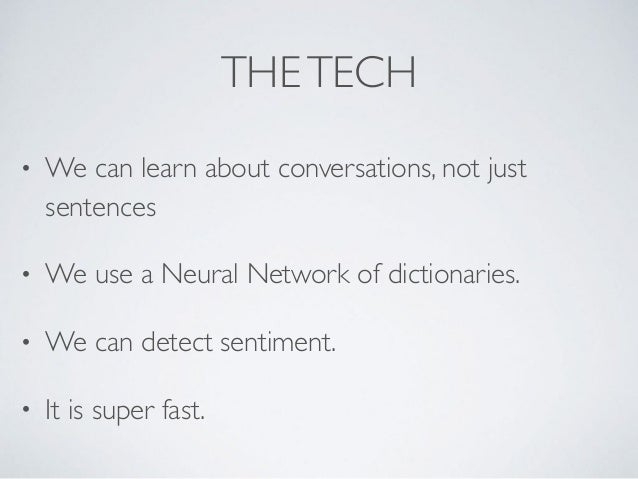 THE TECH

• We can learn about conversations, not just sentences

• We use a Neural Network of dictionaries.

• We can detect sentiment.

• It is super fast.